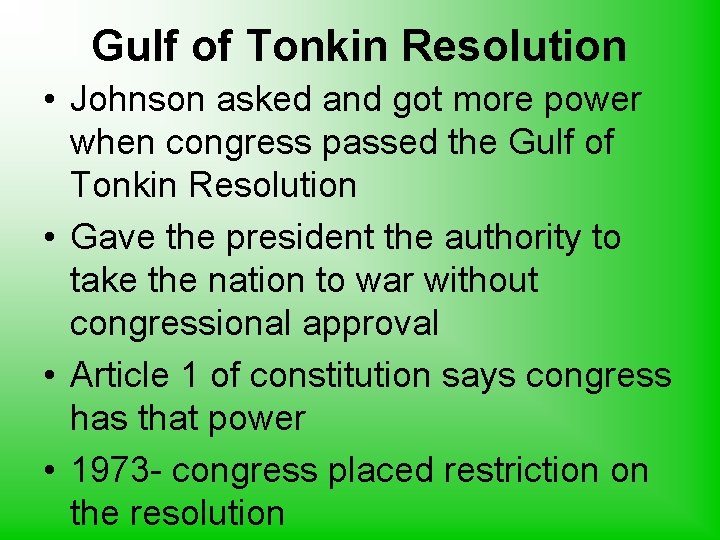 Gulf of Tonkin Resolution

• Johnson asked and got more power when congress passed the Gulf of Tonkin Resolution

• Gave the president the authority to take the nation to war without congressional approval

• Article 1 of constitution says congress has that power

• 1973- congress placed restriction on the resolution